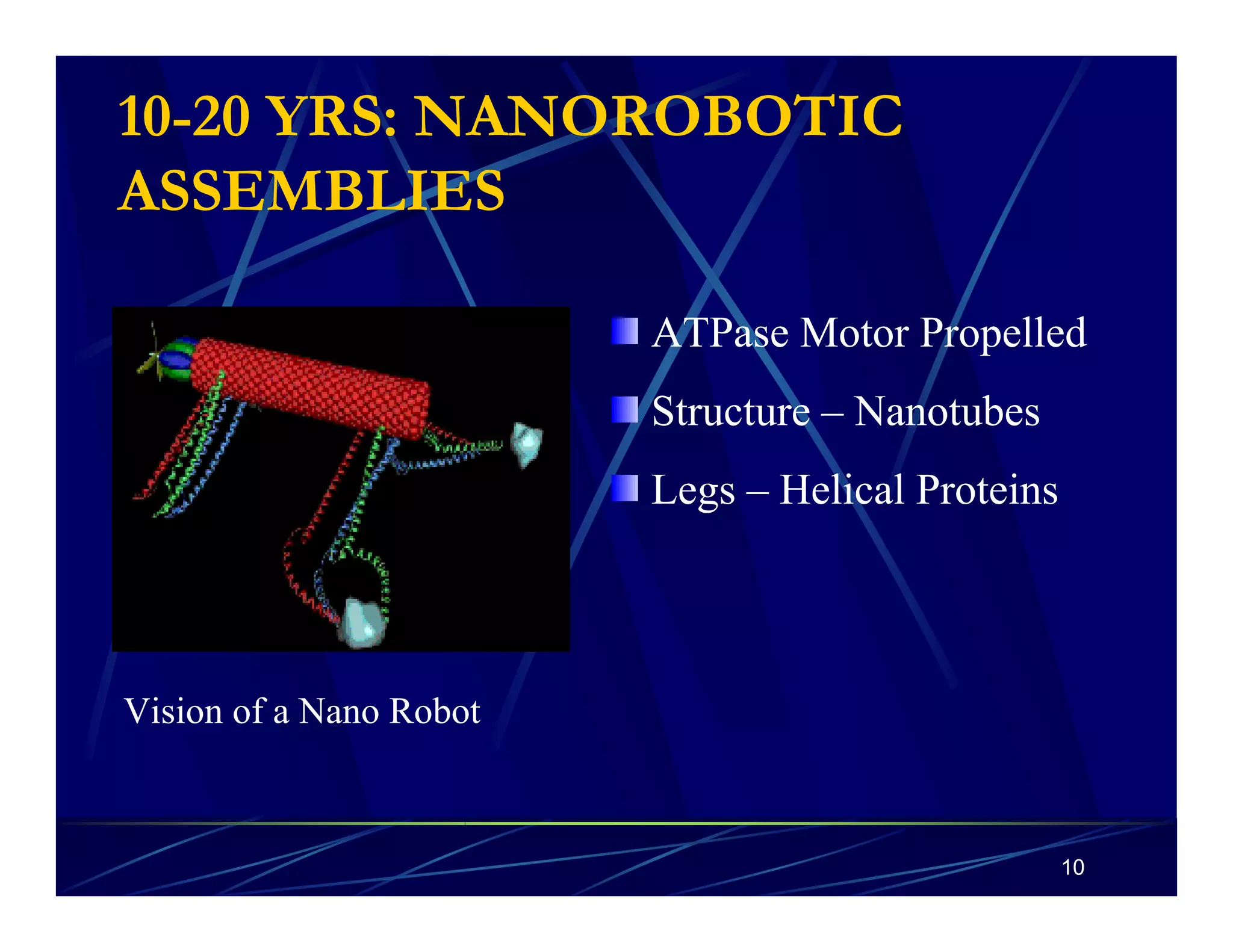 10-20 YRS: NANOROBOTIC ASSEMBLIES

ATPase Motor Propelled

Structure – Nanotubes

Legs – Helical Proteins

Vision of a Nano Robot

10